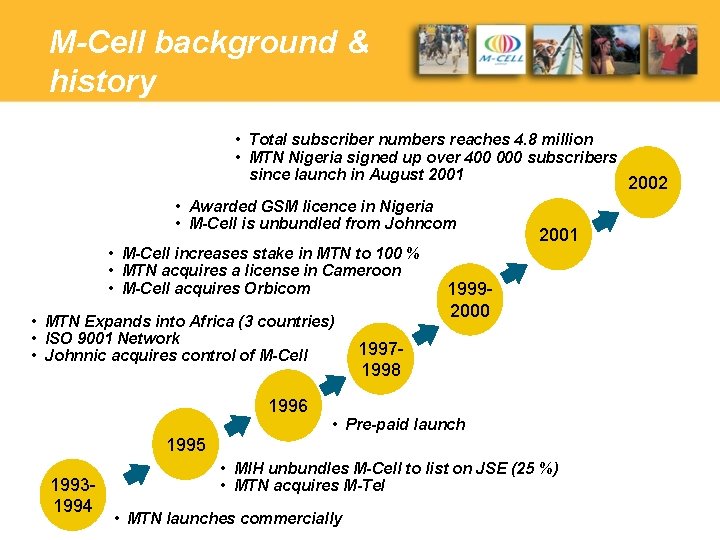 M-Cell background & history

M-CELL

• Total subscriber numbers reaches 4.8 million
• MTN Nigeria signed up over 400 000 subscribers since launch in August 2001

2002

• Awarded GSM licence in Nigeria
• M-Cell is unbundled from Johncom

2001

• M-Cell increases stake in MTN to 100 %
• MTN acquires a license in Cameroon
• M-Cell acquires Orbicom

1999-2000

• MTN Expands into Africa (3 countries)
• ISO 9001 Network
• Johnnic acquires control of M-Cell

1997-1998

1996

• Pre-paid launch

1995

• MIH unbundles M-Cell to list on JSE (25 %)
• MTN acquires M-Tel

1993-1994

• MTN launches commercially